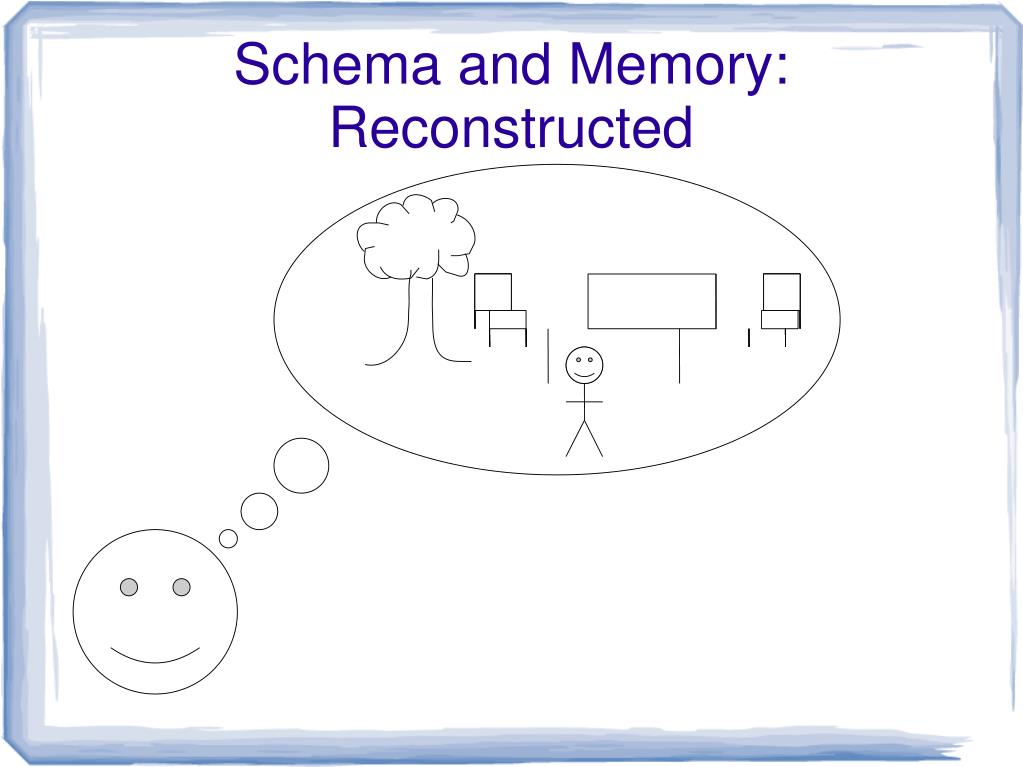 Schema and Memory: Reconstructed